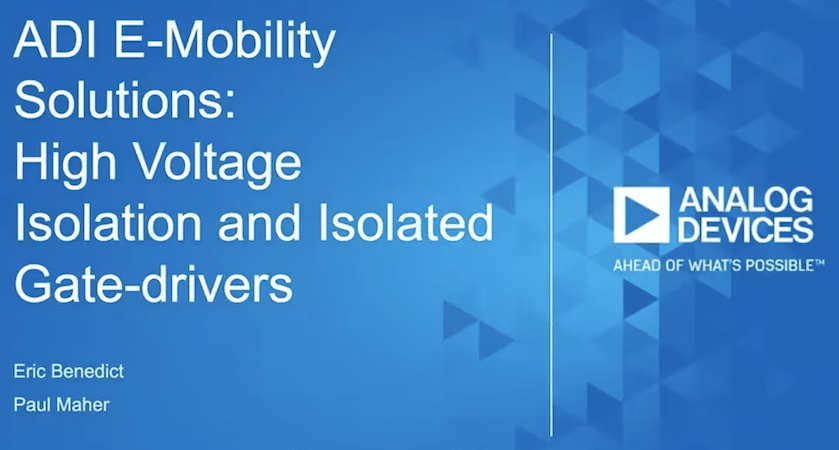 ADI E-Mobility Solutions: High Voltage Isolation and Isolated Gate-drivers

Eric Benedict

Paul Maher

ANALOG DEVICES

AHEAD OF WHAT'S POSSIBLE™